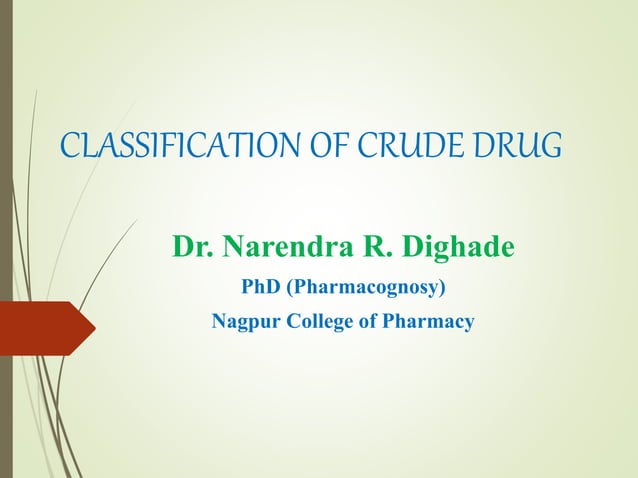 CLASSIFICATION OF CRUDE DRUG

Dr. Narendra R. Dighade

PhD (Pharmacognosy)

Nagpur College of Pharmacy